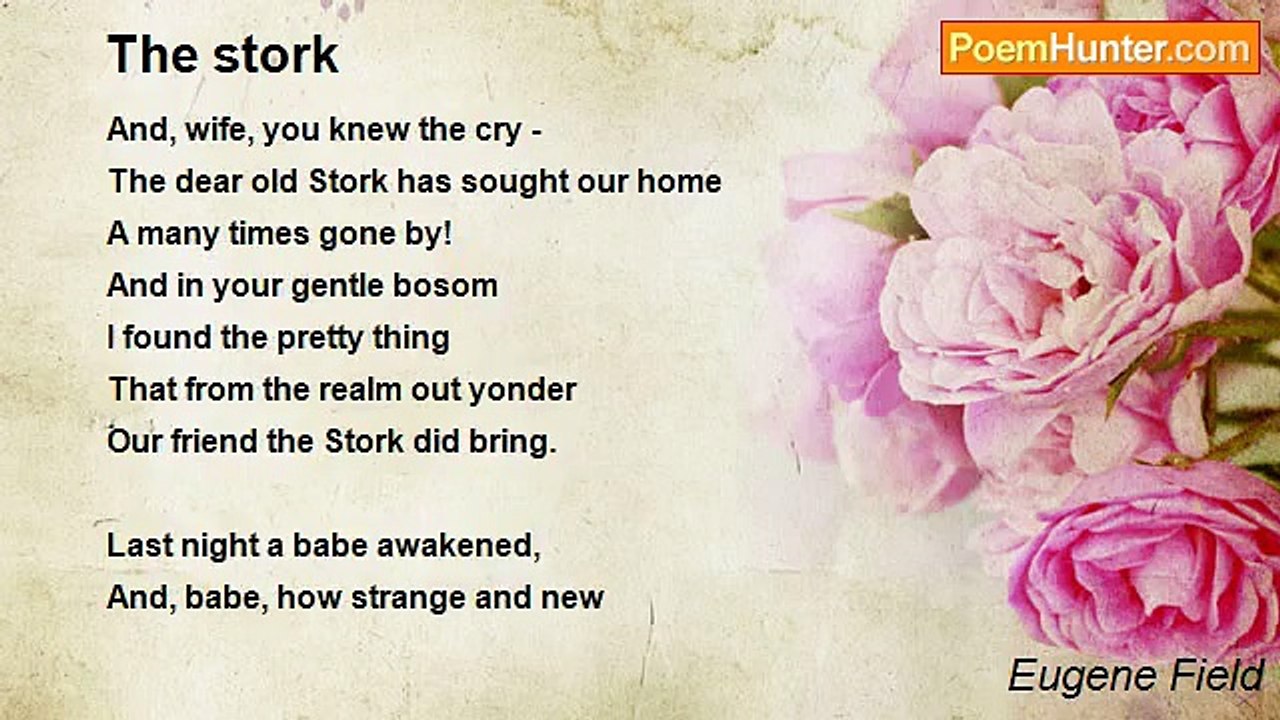 The stork

PoemHunter.com

And, wife, you knew the cry -
The dear old Stork has sought our home
A many times gone by!
And in your gentle bosom
I found the pretty thing
That from the realm out yonder
Our friend the Stork did bring.

Last night a babe awakened,
And, babe, how strange and new

Eugene Field